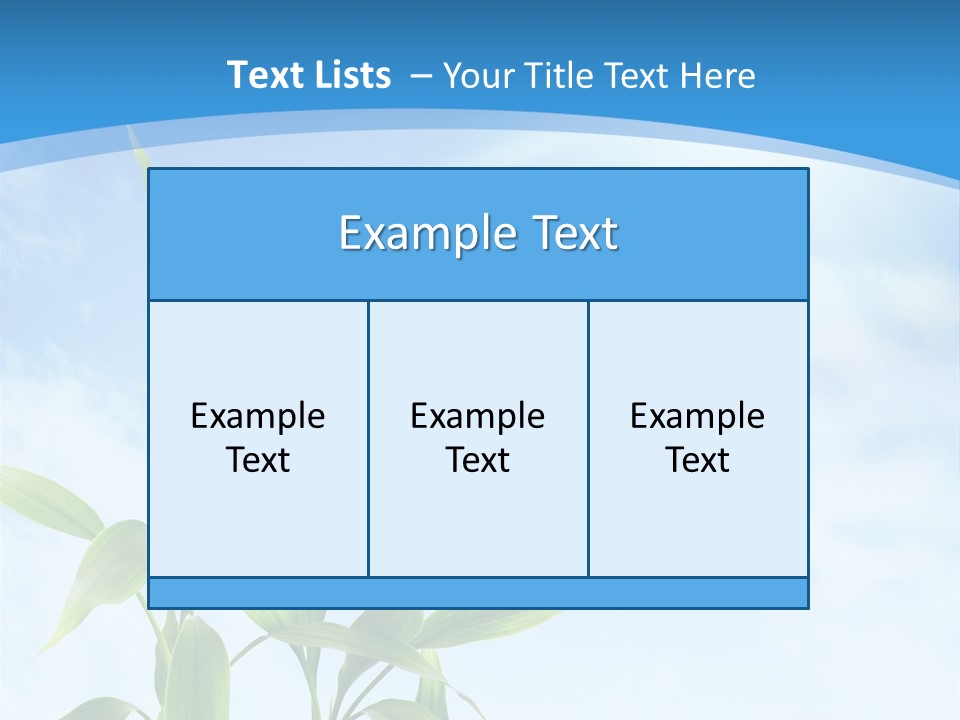 Text Lists – Your Title Text Here

Example Text

Example Text

Example Text

Example Text